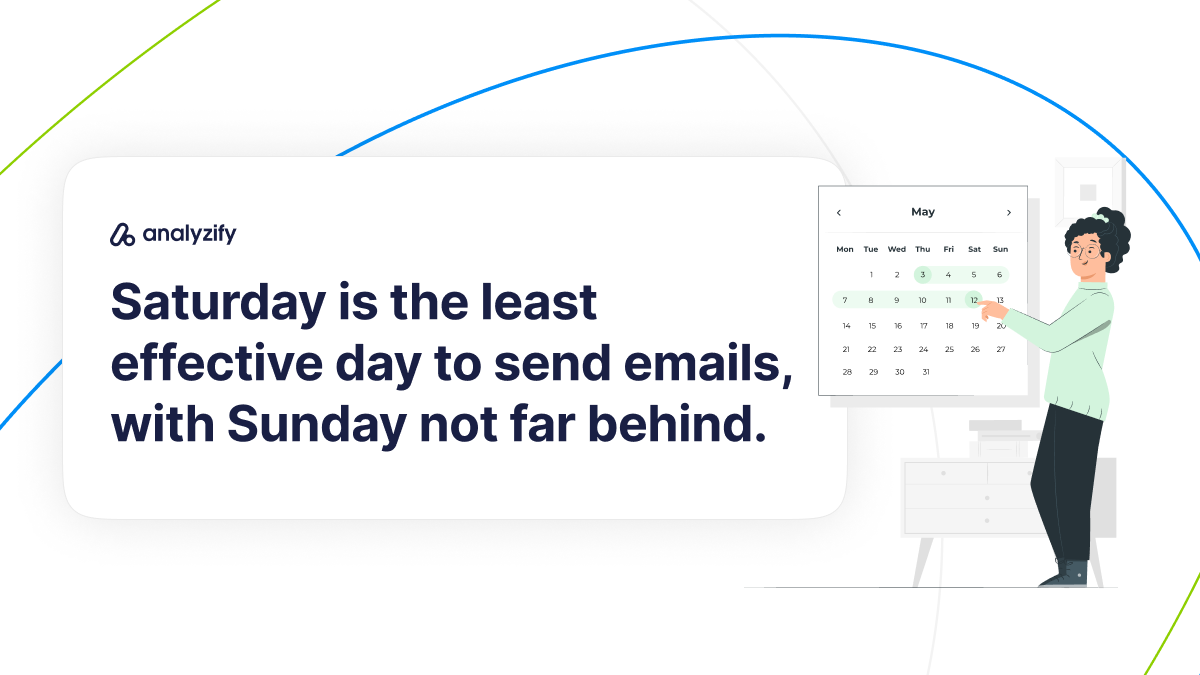 analyzify

Saturday is the least effective day to send emails, with Sunday not far behind.

‹ May ›

| Mon | Tue | Wed | Thu | Fri | Sat | Sun |
|---|---|---|---|---|---|---|
| | 1 | 2 | 3 | 4 | 5 | 6 |
| 7 | 8 | 9 | 10 | 11 | 12 | 13 |
| 14 | 15 | 16 | 17 | 18 | 19 | 20 |
| 21 | 22 | 23 | 24 | 25 | 26 | 27 |
| 28 | 29 | 30 | 31 | | | |